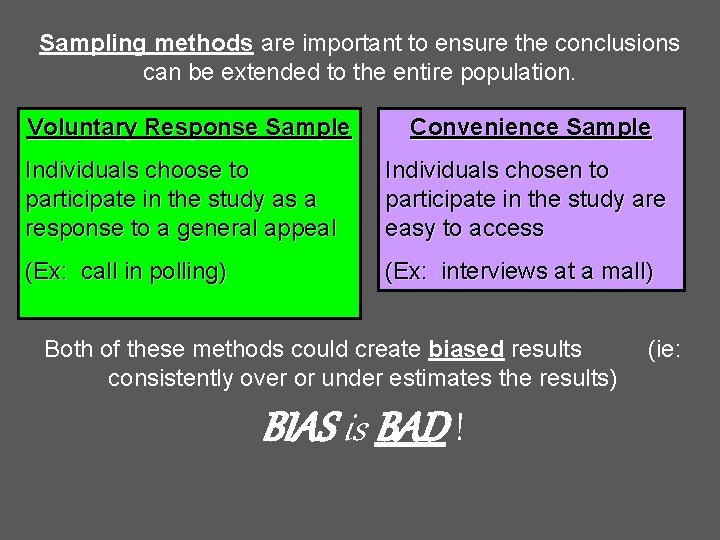 Sampling methods are important to ensure the conclusions can be extended to the entire population.

Voluntary Response Sample

Individuals choose to participate in the study as a response to a general appeal

(Ex: call in polling)

Convenience Sample

Individuals chosen to participate in the study are easy to access

(Ex: interviews at a mall)

Both of these methods could create biased results (ie: consistently over or under estimates the results)

BIAS is BAD !